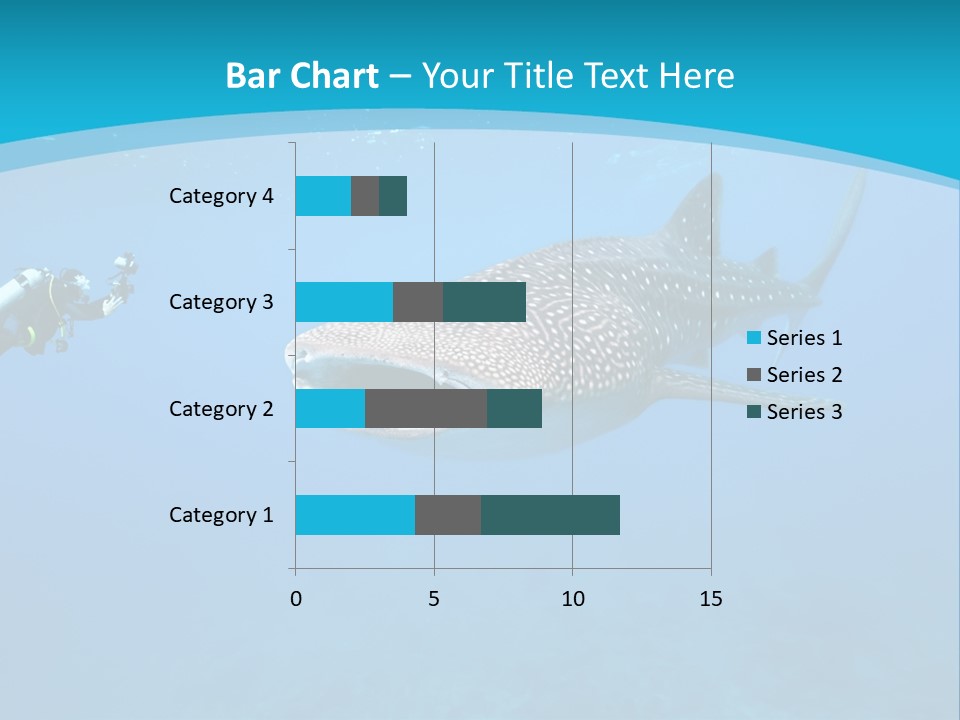 Bar Chart – Your Title Text Here

Category 4
Category 3
Category 2
Category 1

0
5
10
15

Series 1
Series 2
Series 3